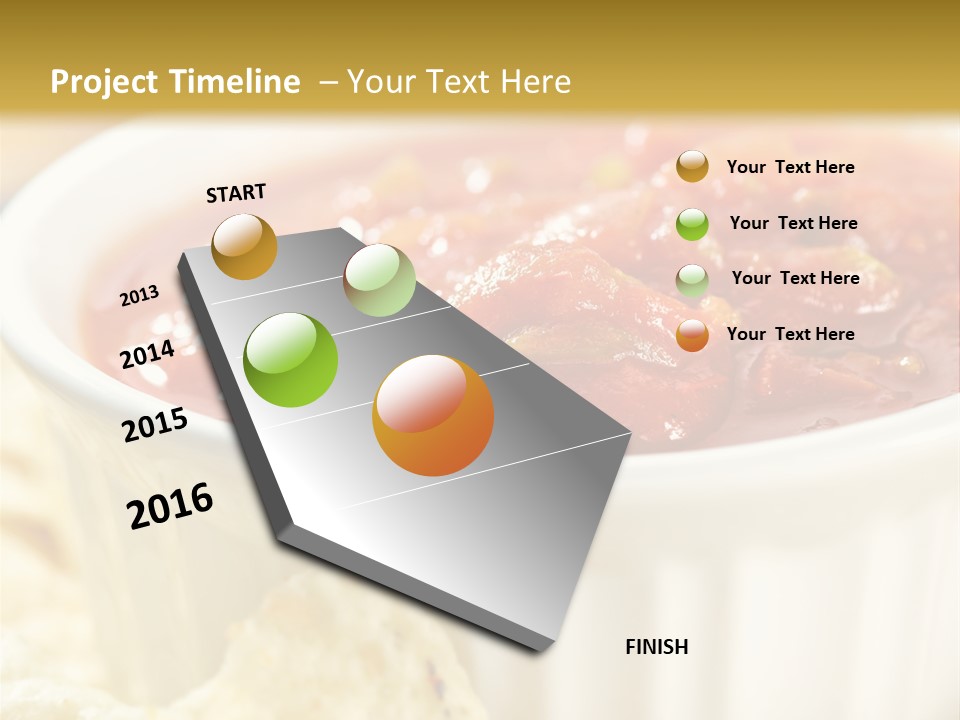 Project Timeline – Your Text Here

START

2013

2014

2015

2016

FINISH

Your Text Here

Your Text Here

Your Text Here

Your Text Here